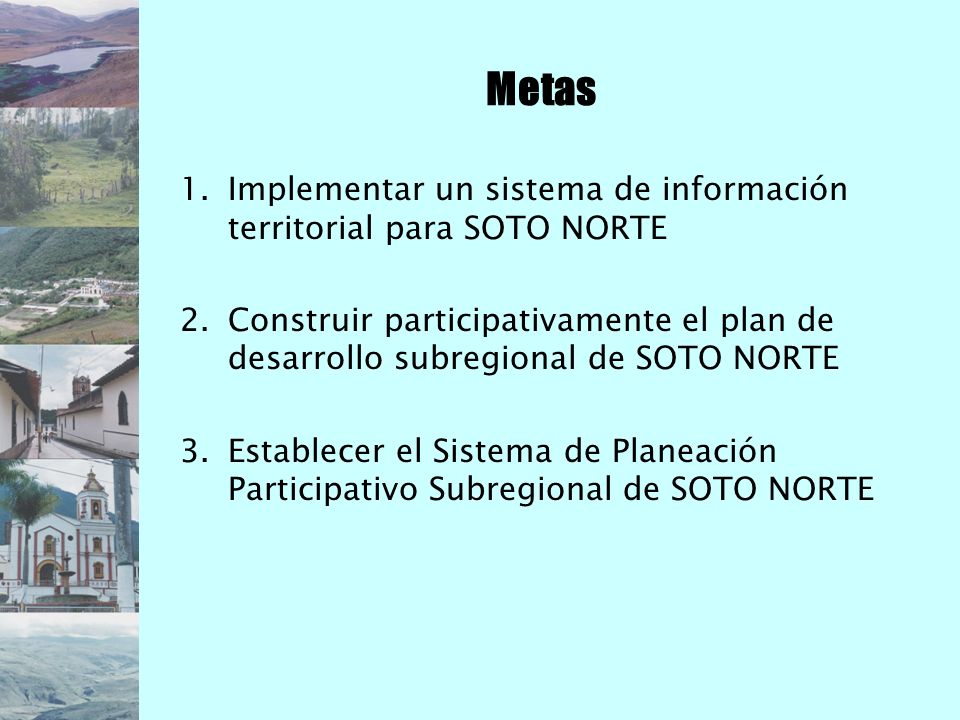 Metas

1. Implementar un sistema de información territorial para SOTO NORTE

2. Construir participativamente el plan de desarrollo subregional de SOTO NORTE

3. Establecer el Sistema de Planeación Participativo Subregional de SOTO NORTE